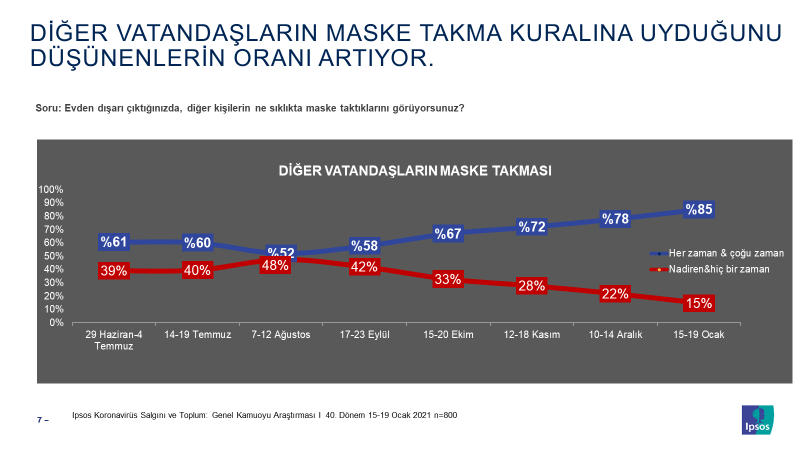 DİĞER VATANDAŞLARIN MASKE TAKMA KURALINA UYDUĞUNU DÜŞÜNENLERİN ORANI ARTIYOR.

Soru: Evden dışarı çıktığınızda, diğer kişilerin ne sıklıkta maske taktıklarını görüyorsunuz?

DİĞER VATANDAŞLARIN MASKE TAKMASI

100%
90%
80%
70%
60%
50%
40%
30%
20%
10%
0%

%61 %60 %52 %58 %67 %72 %78 %85

39% 40% 48% 42% 33% 28% 22% 15%

Her zaman & çoğu zaman
Nadiren&hiç bir zaman

29 Haziran-4 Temmuz
14-19 Temmuz
7-12 Ağustos
17-23 Eylül
15-20 Ekim
12-18 Kasım
10-14 Aralık
15-19 Ocak

7 – Ipsos Koronavirüs Salgını ve Toplum: Genel Kamuoyu Araştırması I 40. Dönem 15-19 Ocak 2021 n=800

Ipsos